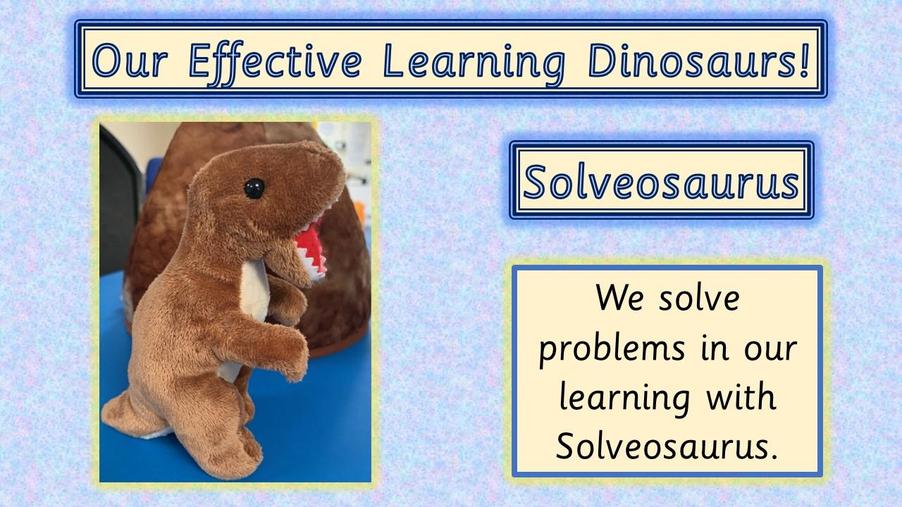 Our Effective Learning Dinosaurs!

Solveosaurus

We solve problems in our learning with Solveosaurus.